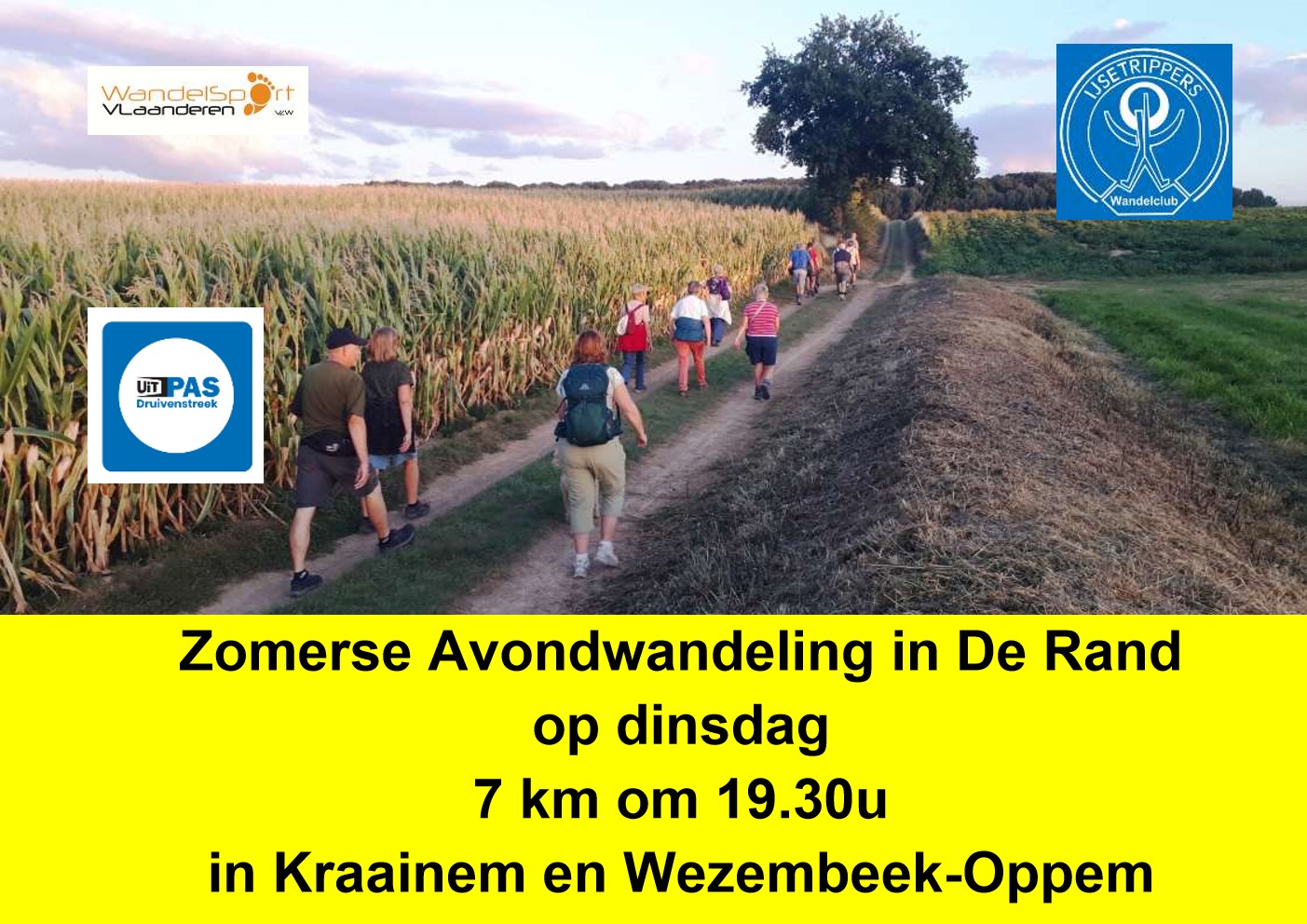 WandelSport VLaanderen vzw

IJSETRIPPERS Wandelclub

UiT PAS Druivenstreek

Zomerse Avondwandeling in De Rand
op dinsdag
7 km om 19.30u
in Kraainem en Wezembeek-Oppem